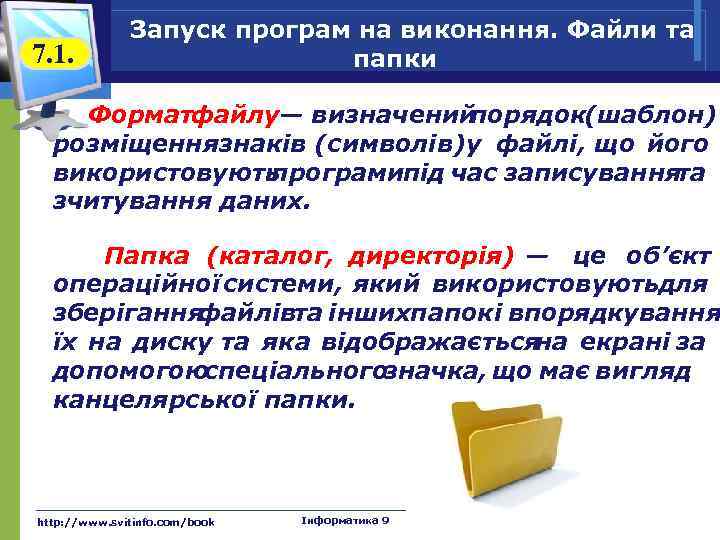 7.1.

Запуск програм на виконання. Файли та папки

Форматфайлу— визначенийпорядок(шаблон) розміщеннязнаків (символів)у файлі, що його використовуютьпрограмипід час записуваннята зчитування даних.

Папка (каталог, директорія) — це об'єкт операційноїсистеми, який використовуютьдля зберіганняфайлівта іншихпапокі впорядкування їх на диску та яка відображаєтьсяна екрані за допомогоюспеціальногозначка, що має вигляд канцелярської папки.

http://www.svitinfo.com/book

Інформатика 9